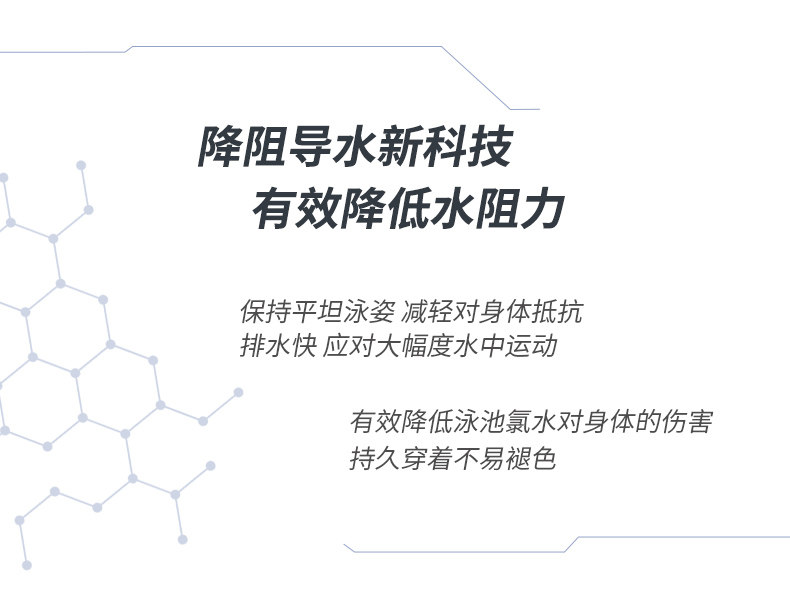 降阻导水新科技
有效降低水阻力

保持平坦泳姿 减轻对身体抵抗
排水快 应对大幅度水中运动

有效降低泳池氯水对身体的伤害
持久穿着不易褪色